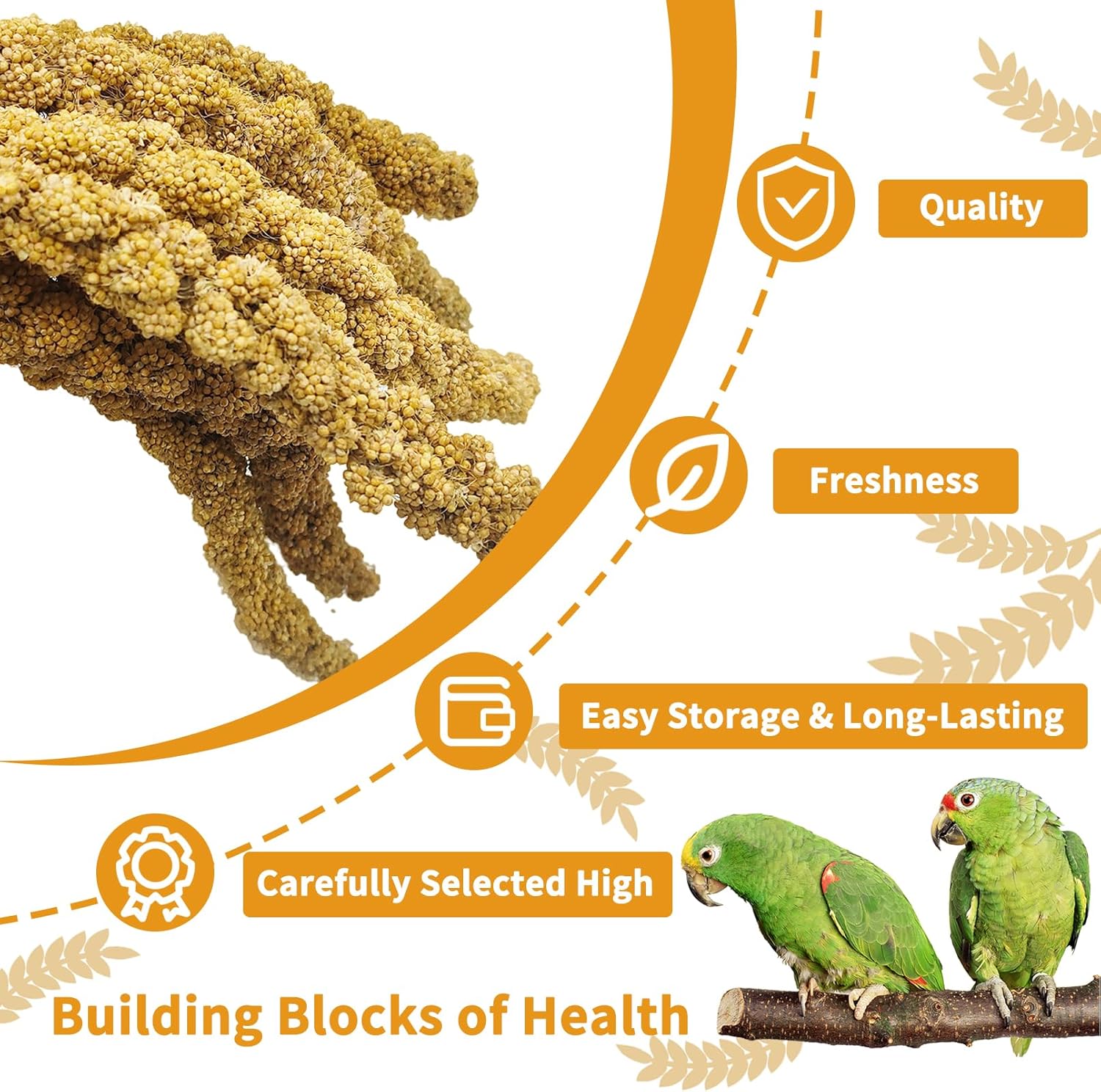 Quality

Freshness

Easy Storage & Long-Lasting

Carefully Selected High

Building Blocks of Health